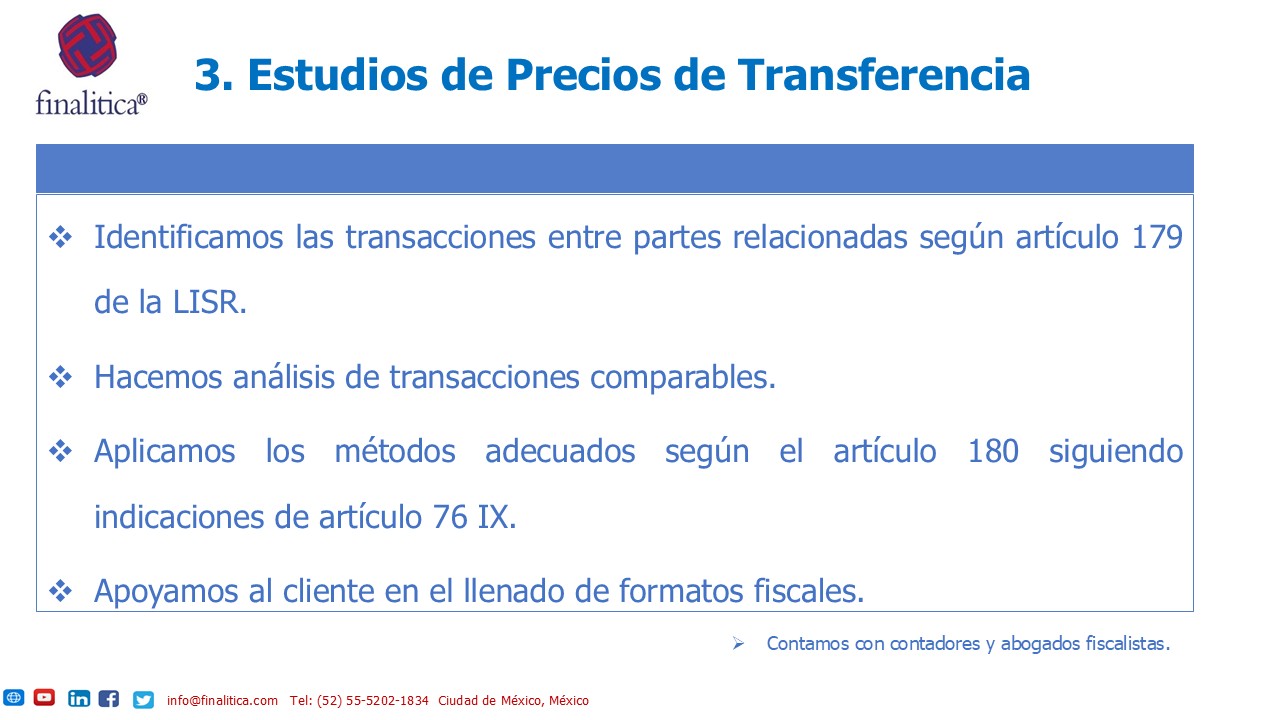 finalitica®

3. Estudios de Precios de Transferencia

❖ Identificamos las transacciones entre partes relacionadas según artículo 179 de la LISR.

❖ Hacemos análisis de transacciones comparables.

❖ Aplicamos los métodos adecuados según el artículo 180 siguiendo indicaciones de artículo 76 IX.

❖ Apoyamos al cliente en el llenado de formatos fiscales.

➢ Contamos con contadores y abogados fiscalistas.

info@finalitica.com Tel: (52) 55-5202-1834 Ciudad de México, México